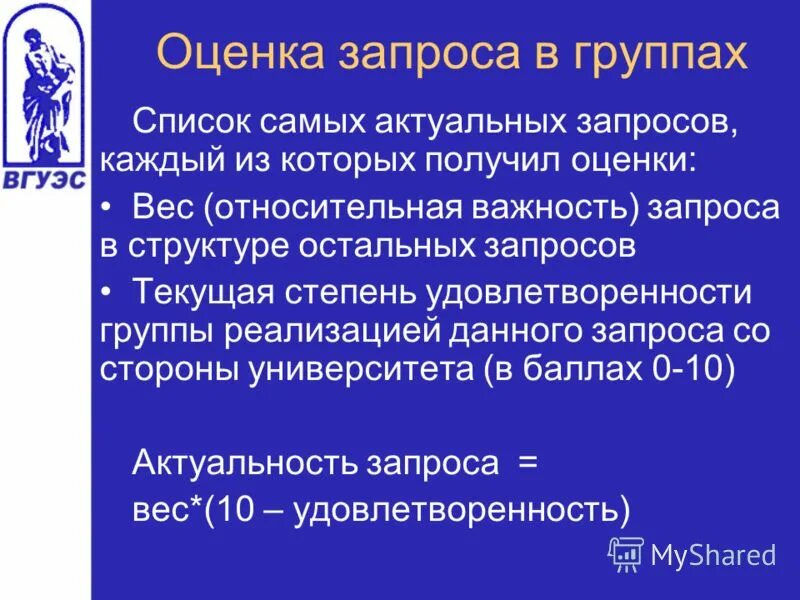 ВГУЭС

Оценка запроса в группах

Список самых актуальных запросов, каждый из которых получил оценки:

• Вес (относительная важность) запроса в структуре остальных запросов

• Текущая степень удовлетворенности группы реализацией данного запроса со стороны университета (в баллах 0-10)

Актуальность запроса =
вес*(10 – удовлетворенность)

MyShared